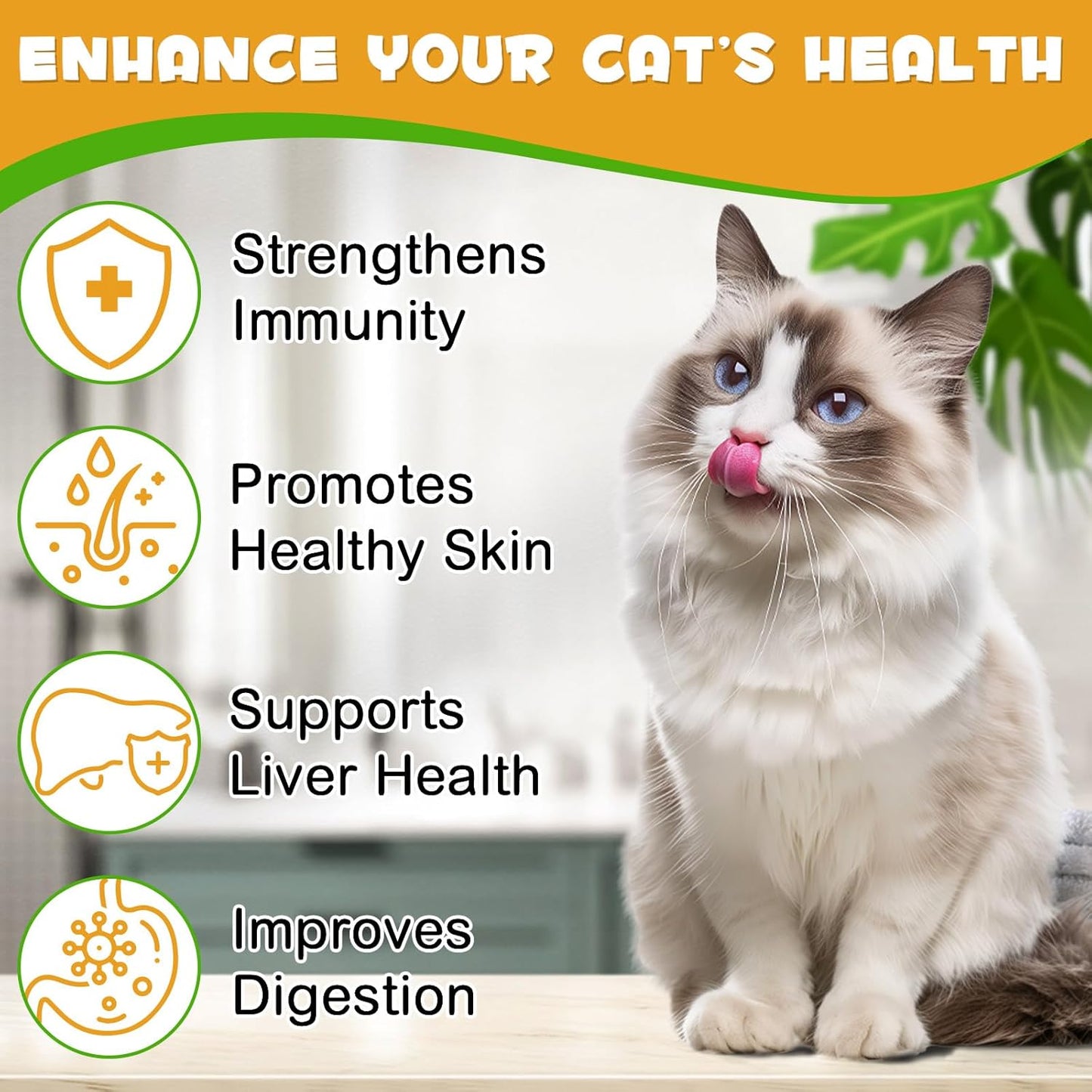 ENHANCE YOUR CAT'S HEALTH

Strengthens Immunity

Promotes Healthy Skin

Supports Liver Health

Improves Digestion